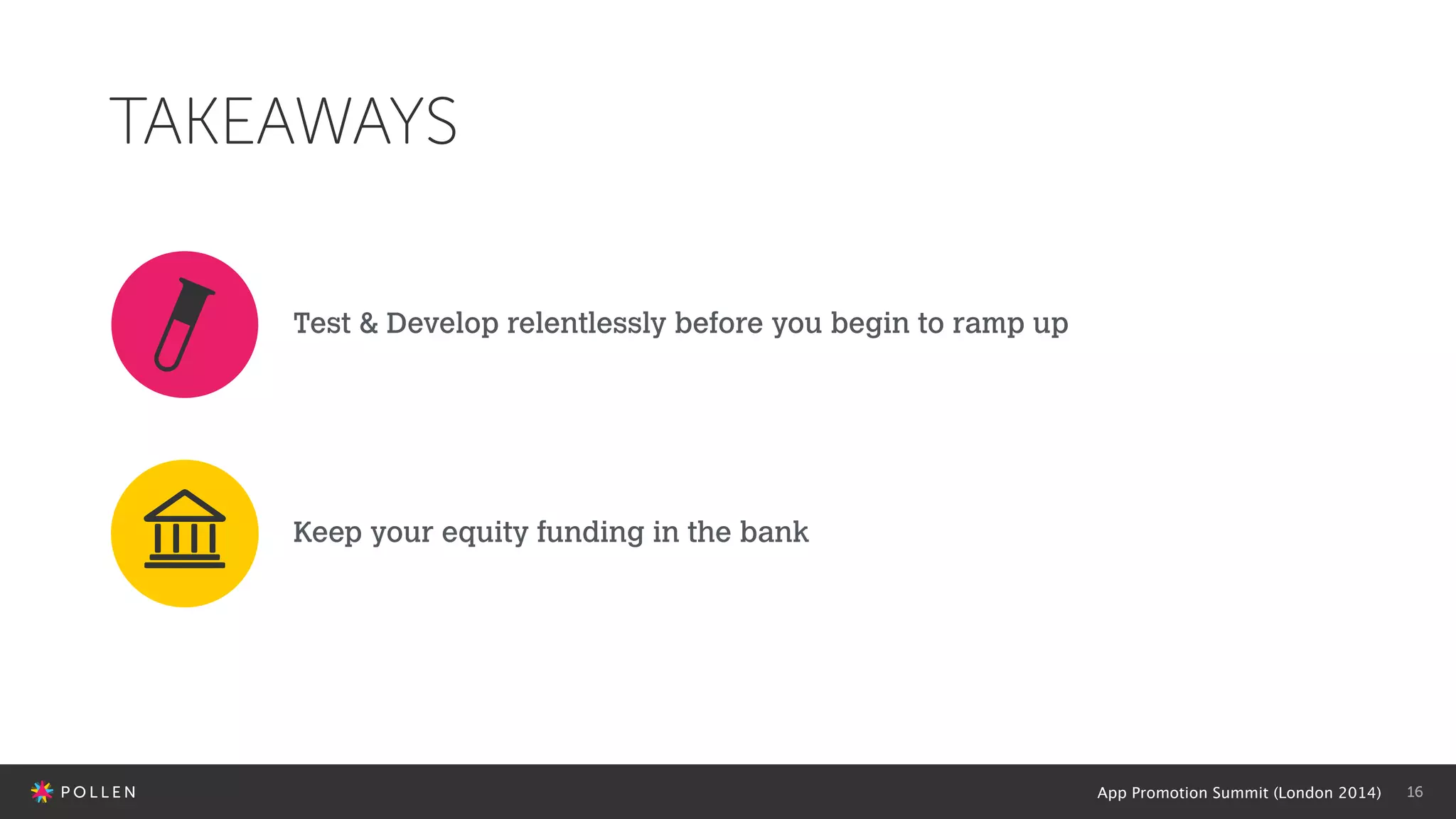 TAKEAWAYS

Test & Develop relentlessly before you begin to ramp up

Keep your equity funding in the bank

POLLEN

App Promotion Summit (London 2014) 16